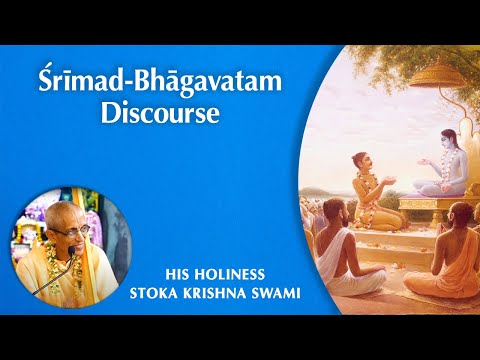 Śrīmad-Bhāgavatam Discourse

HIS HOLINESS
STOKA KRISHNA SWAMI